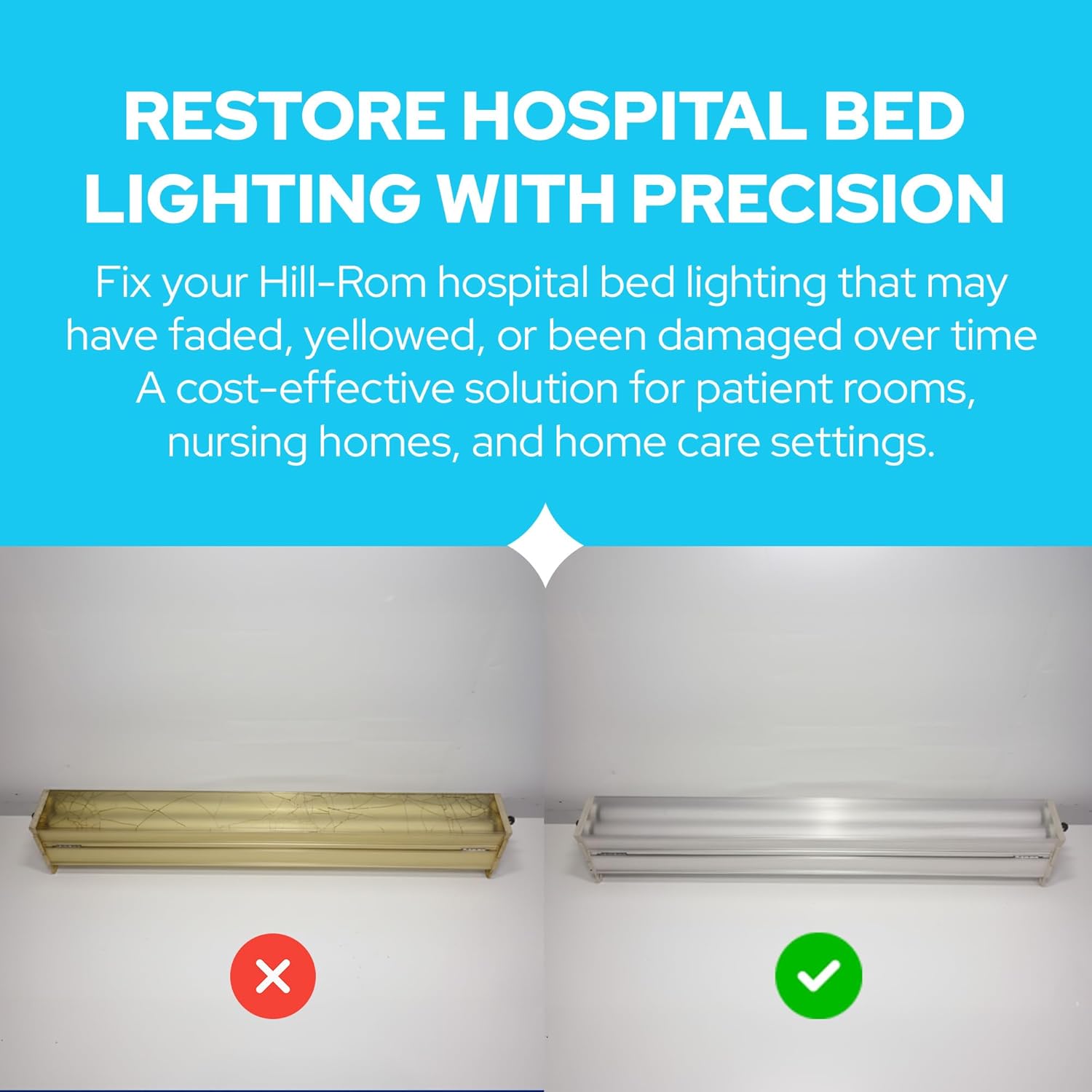 RESTORE HOSPITAL BED LIGHTING WITH PRECISION

Fix your Hill-Rom hospital bed lighting that may have faded, yellowed, or been damaged over time A cost-effective solution for patient rooms, nursing homes, and home care settings.